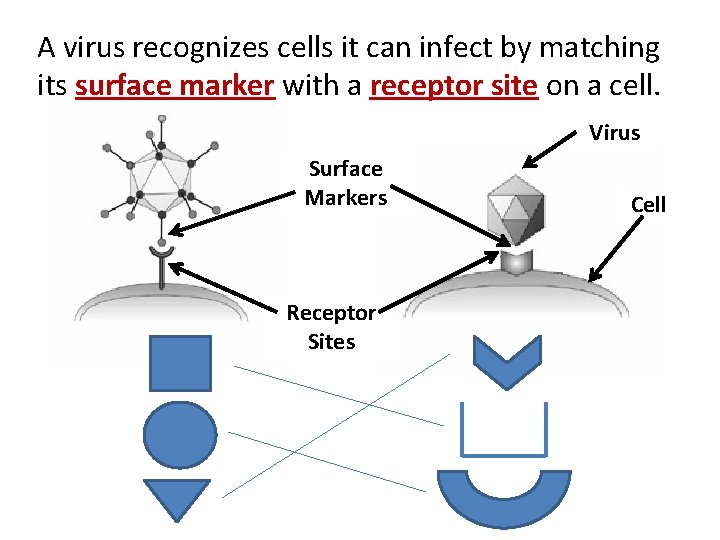 A virus recognizes cells it can infect by matching its surface marker with a receptor site on a cell.

Virus

Surface Markers

Cell

Receptor Sites